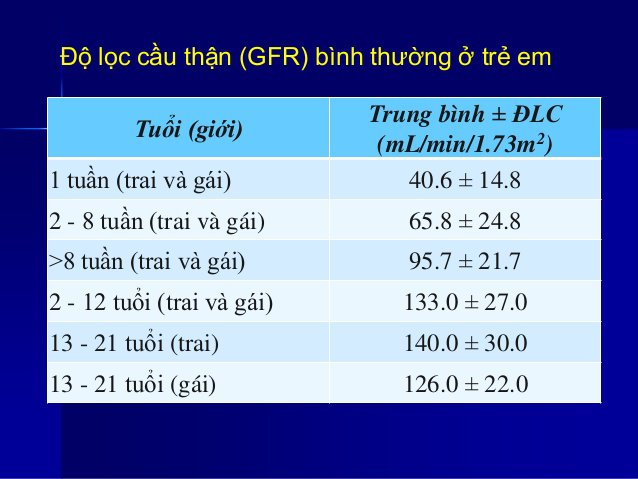 Độ lọc cầu thận (GFR) bình thường ở trẻ em

| Tuổi (giới) | Trung bình ± ĐLC ($mL/min/1.73m^2$) |
|---|---|
| 1 tuần (trai và gái) | 40.6 ± 14.8 |
| 2 - 8 tuần (trai và gái) | 65.8 ± 24.8 |
| >8 tuần (trai và gái) | 95.7 ± 21.7 |
| 2 - 12 tuổi (trai và gái) | 133.0 ± 27.0 |
| 13 - 21 tuổi (trai) | 140.0 ± 30.0 |
| 13 - 21 tuổi (gái) | 126.0 ± 22.0 |